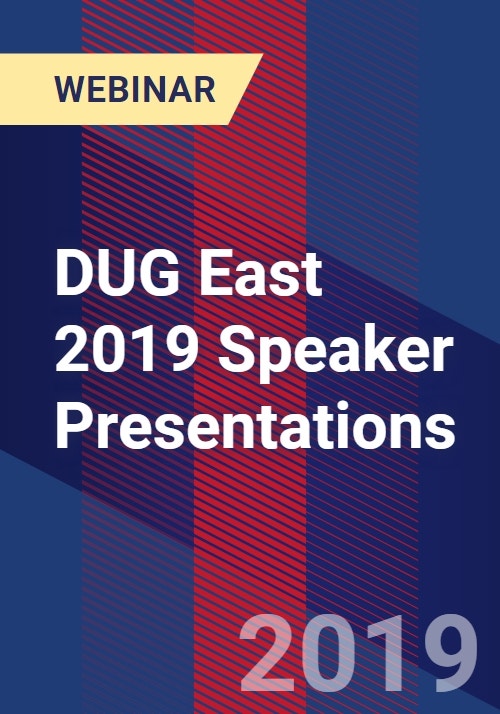 WEBINAR

DUG East 2019 Speaker Presentations

2019